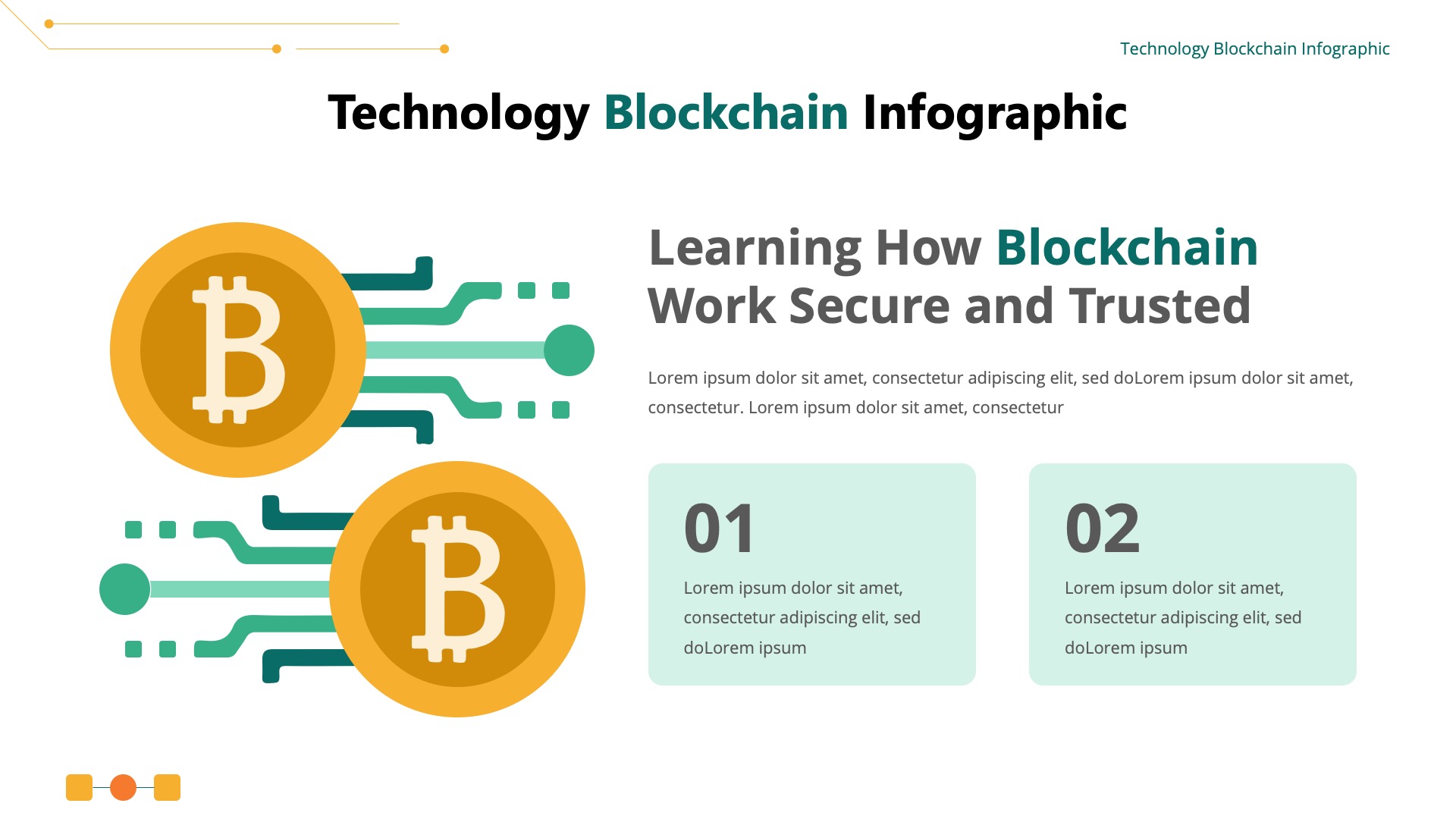 Technology Blockchain Infographic

Technology Blockchain Infographic

Learning How Blockchain Work Secure and Trusted

Lorem ipsum dolor sit amet, consectetur adipiscing elit, sed doLorem ipsum dolor sit amet, consectetur. Lorem ipsum dolor sit amet, consectetur

01

Lorem ipsum dolor sit amet, consectetur adipiscing elit, sed doLorem ipsum

02

Lorem ipsum dolor sit amet, consectetur adipiscing elit, sed doLorem ipsum